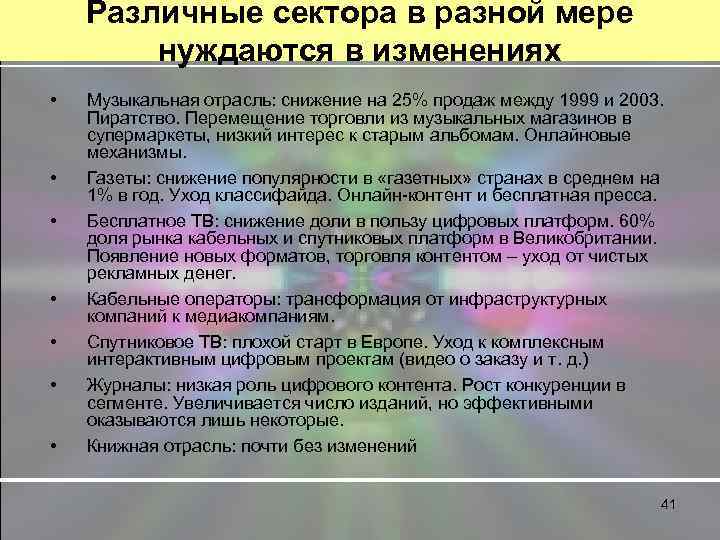 Различные сектора в разной мере нуждаются в изменениях

• Музыкальная отрасль: снижение на 25% продаж между 1999 и 2003. Пиратство. Перемещение торговли из музыкальных магазинов в супермаркеты, низкий интерес к старым альбомам. Онлайновые механизмы.

• Газеты: снижение популярности в «газетных» странах в среднем на 1% в год. Уход классифайда. Онлайн-контент и бесплатная пресса.

• Бесплатное ТВ: снижение доли в пользу цифровых платформ. 60% доля рынка кабельных и спутниковых платформ в Великобритании. Появление новых форматов, торговля контентом – уход от чистых рекламных денег.

• Кабельные операторы: трансформация от инфраструктурных компаний к медиакомпаниям.

• Спутниковое ТВ: плохой старт в Европе. Уход к комплексным интерактивным цифровым проектам (видео о заказу и т. д.)

• Журналы: низкая роль цифрового контента. Рост конкуренции в сегменте. Увеличивается число изданий, но эффективными оказываются лишь некоторые.

• Книжная отрасль: почти без изменений

41